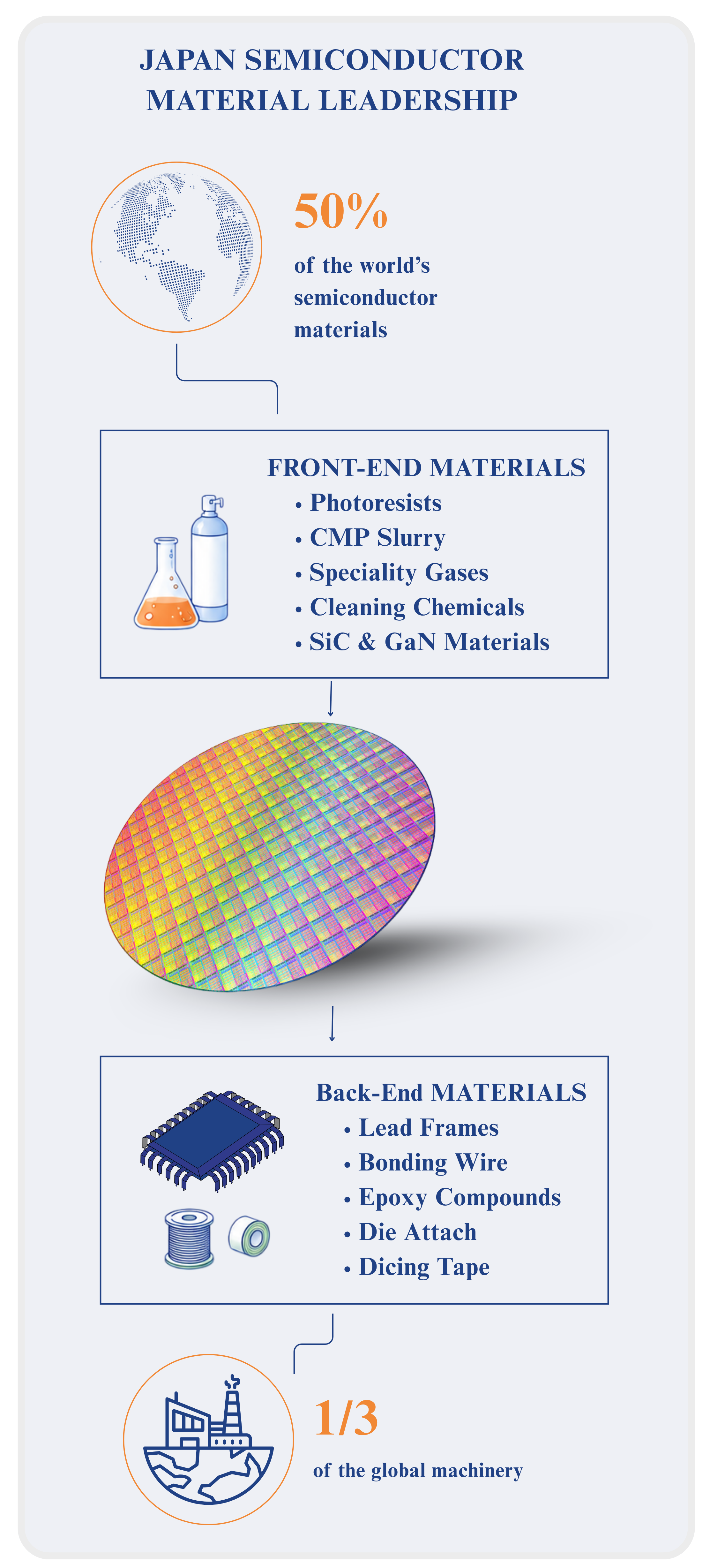 JAPAN SEMICONDUCTOR MATERIAL LEADERSHIP

50%

of the world's semiconductor materials

FRONT-END MATERIALS
• Photoresists
• CMP Slurry
• Speciality Gases
• Cleaning Chemicals
• SiC & GaN Materials

Back-End MATERIALS
• Lead Frames
• Bonding Wire
• Epoxy Compounds
• Die Attach
• Dicing Tape

1/3

of the global machinery